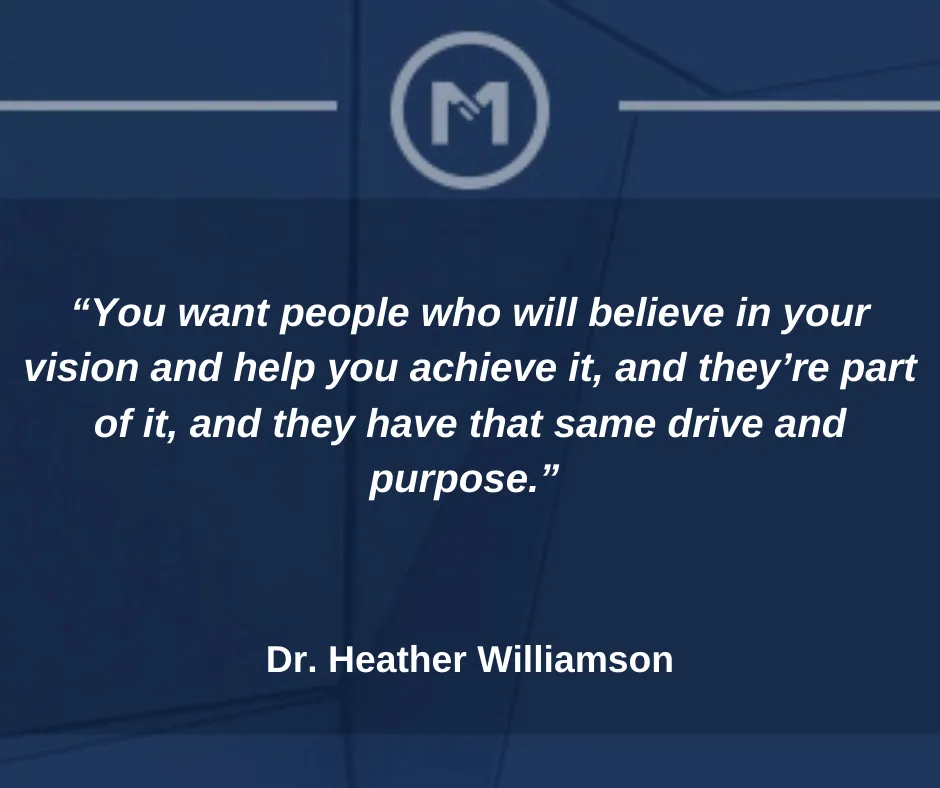 M

“You want people who will believe in your vision and help you achieve it, and they’re part of it, and they have that same drive and purpose.”

Dr. Heather Williamson